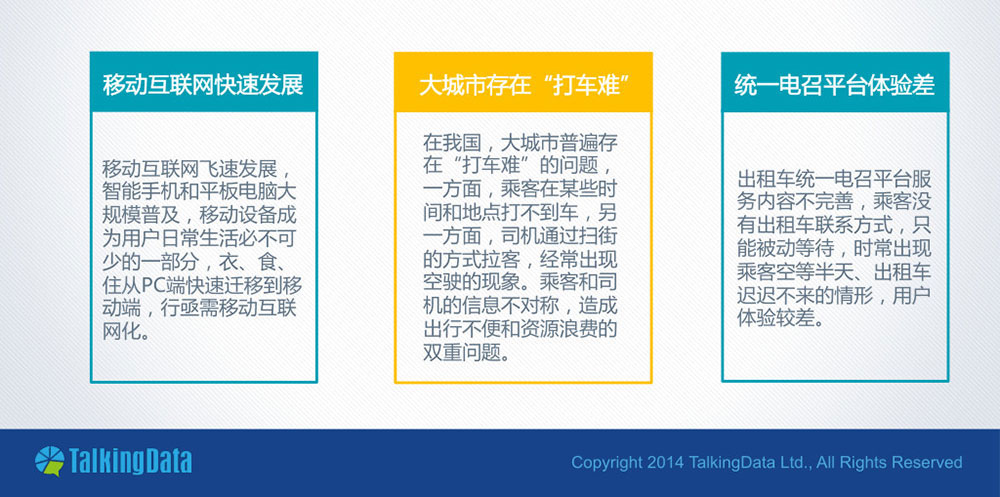 移动互联网快速发展

移动互联网飞速发展，智能手机和平板电脑大规模普及，移动设备成为用户日常生活必不可少的一部分，衣、食、住从PC端快速迁移到移动端，行亟需移动互联网化。

大城市存在“打车难”

在我国，大城市普遍存在“打车难”的问题，一方面，乘客在某些时间和地点打不到车，另一方面，司机通过扫街的方式拉客，经常出现空驶的现象。乘客和司机的信息不对称，造成出行不便和资源浪费的双重问题。

统一电召平台体验差

出租车统一电召平台服务内容不完善，乘客没有出租车联系方式，只能被动等待，时常出现乘客空等半天、出租车迟迟不来的情形，用户体验较差。

TalkingData

Copyright 2014 TalkingData Ltd., All Rights Reserved